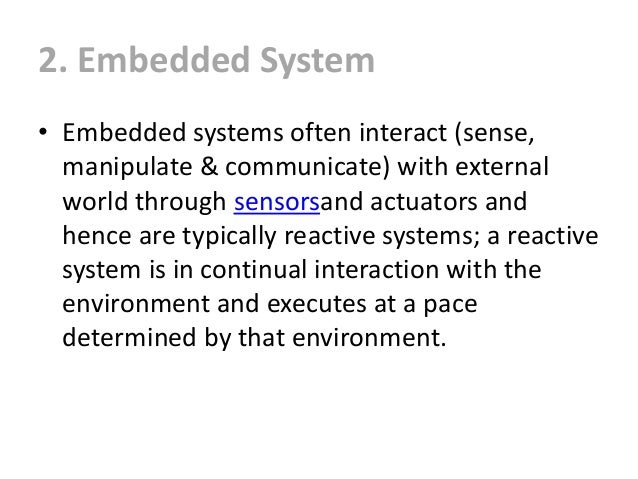 2. Embedded System

• Embedded systems often interact (sense, manipulate & communicate) with external world through sensorsand actuators and hence are typically reactive systems; a reactive system is in continual interaction with the environment and executes at a pace determined by that environment.